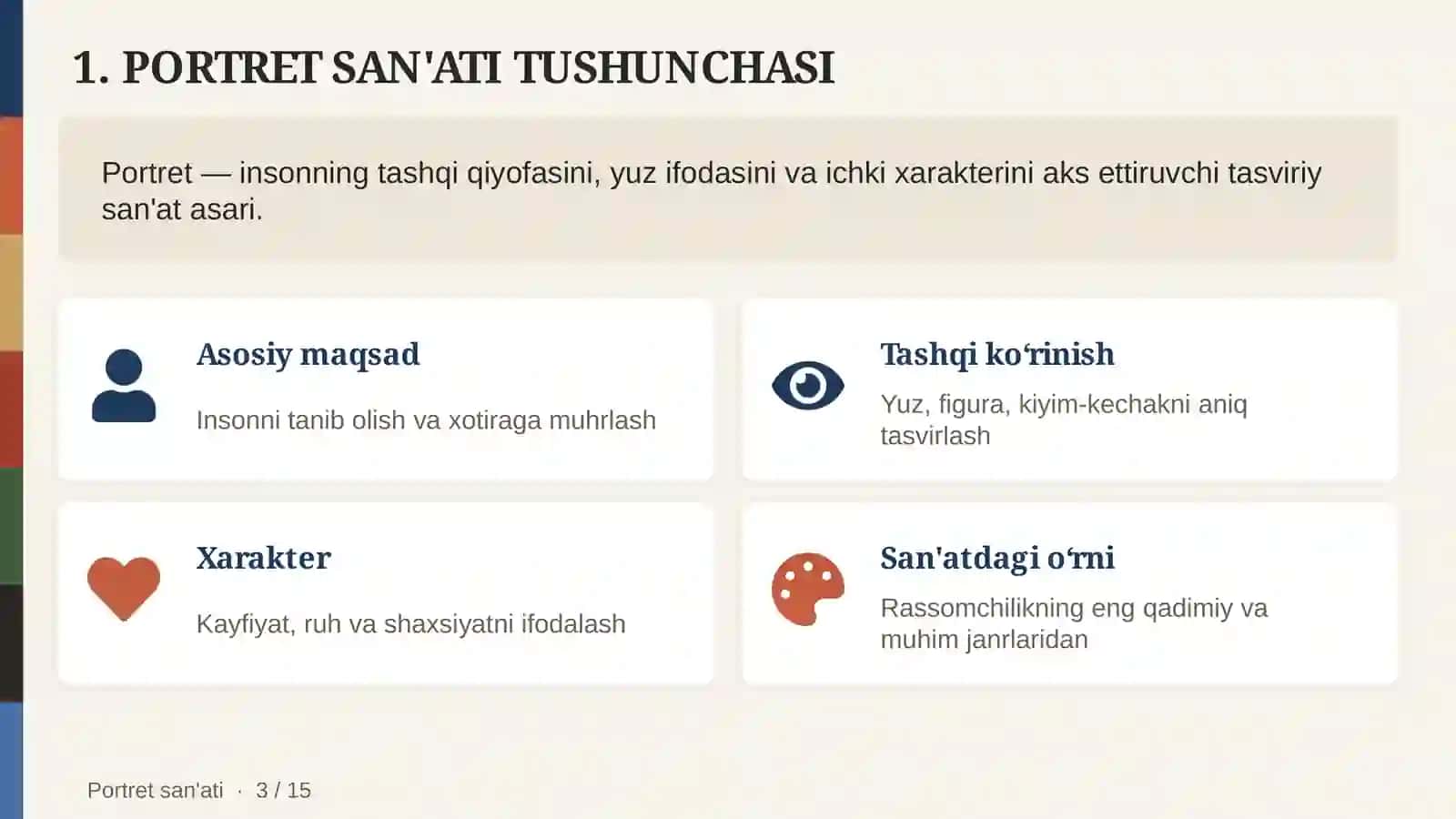 1. PORTRET SAN'ATI TUSHUNCHASI

Portret — insonning tashqi qiyofasini, yuz ifodasini va ichki xarakterini aks ettiruvchi tasviriy san'at asari.

Asosiy maqsad

Insonni tanib olish va xotiraga muhrlash

Tashqi koʻrinish

Yuz, figura, kiyim-kechakni aniq tasvirlash

Xarakter

Kayfiyat, ruh va shaxsiyatni ifodalash

San'atdagi oʻrni

Rassomchilikning eng qadimiy va muhim janrlaridan

Portret san'ati · 3 / 15